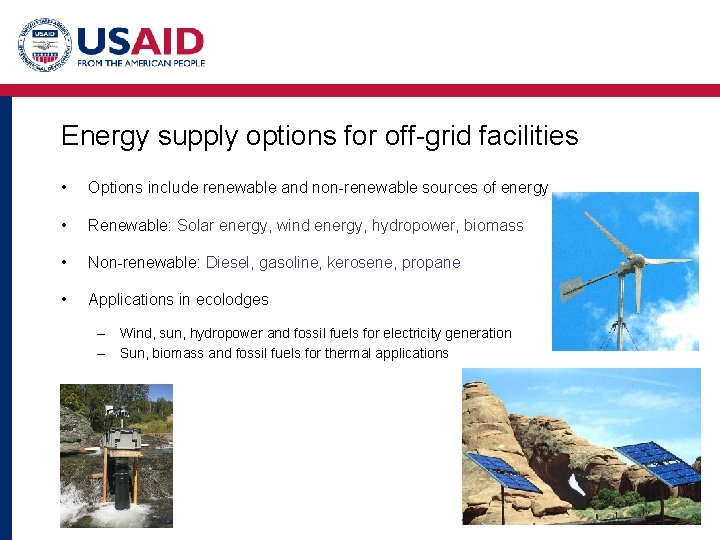 USAID
FROM THE AMERICAN PEOPLE

Energy supply options for off-grid facilities

• Options include renewable and non-renewable sources of energy

• Renewable: Solar energy, wind energy, hydropower, biomass

• Non-renewable: Diesel, gasoline, kerosene, propane

• Applications in ecolodges

– Wind, sun, hydropower and fossil fuels for electricity generation
– Sun, biomass and fossil fuels for thermal applications